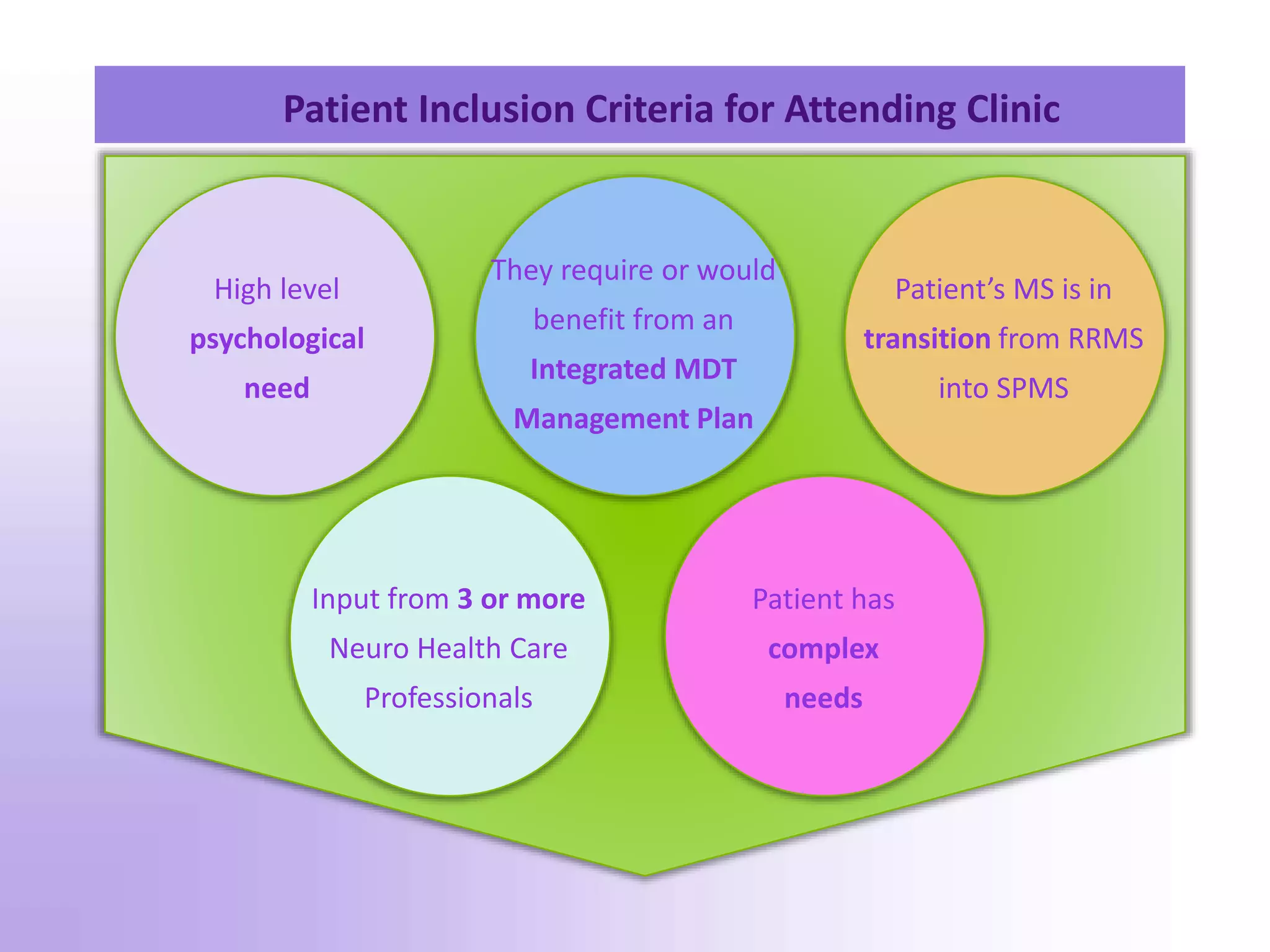 Patient Inclusion Criteria for Attending Clinic

High level psychological need

They require or would benefit from an Integrated MDT Management Plan

Patient's MS is in transition from RRMS into SPMS

Input from 3 or more Neuro Health Care Professionals

Patient has complex needs